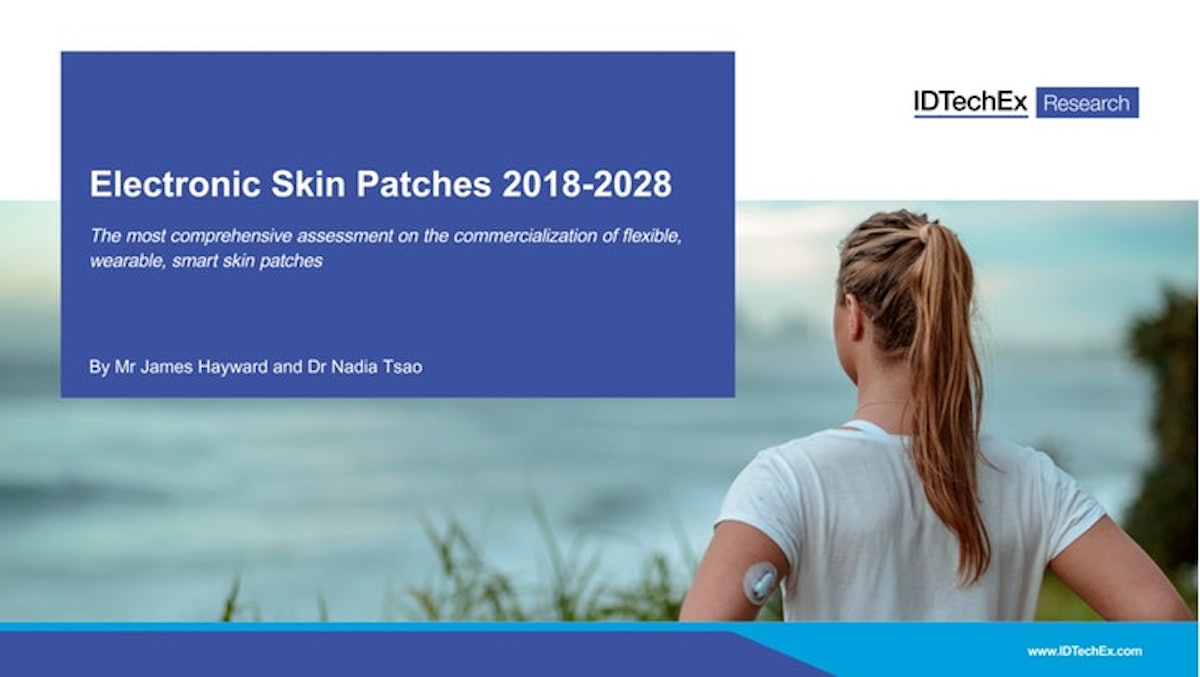 IDTechEx Research

Electronic Skin Patches 2018-2028

The most comprehensive assessment on the commercialization of flexible, wearable, smart skin patches

By Mr James Hayward and Dr Nadia Tsao

www.IDTechEx.com